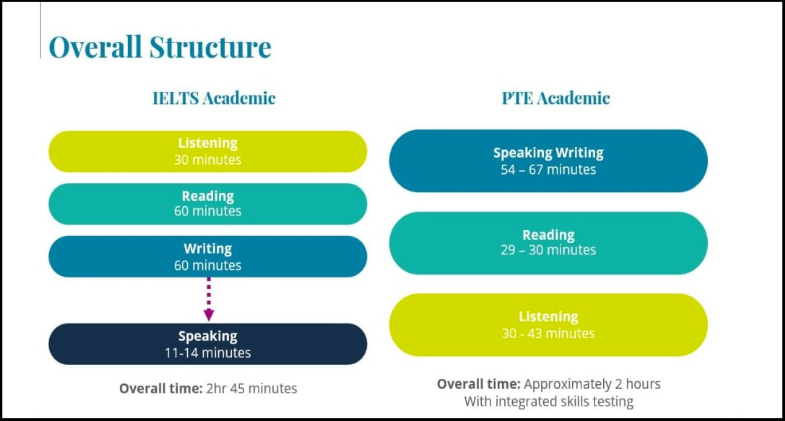 Overall Structure

IELTS Academic

Listening
30 minutes

Reading
60 minutes

Writing
60 minutes

Speaking
11-14 minutes

Overall time: 2hr 45 minutes

PTE Academic

Speaking Writing
54 – 67 minutes

Reading
29 – 30 minutes

Listening
30 - 43 minutes

Overall time: Approximately 2 hours
With integrated skills testing